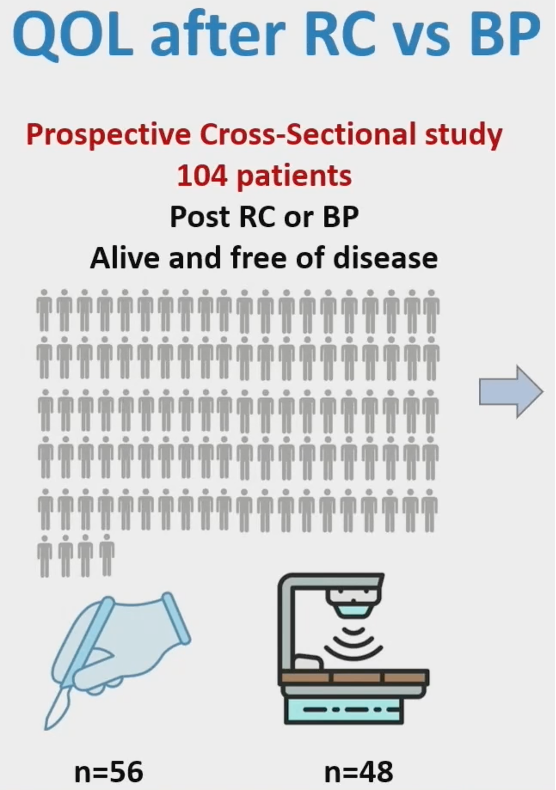 QOL after RC vs BP

Prospective Cross-Sectional study
104 patients
Post RC or BP
Alive and free of disease

n=56

n=48